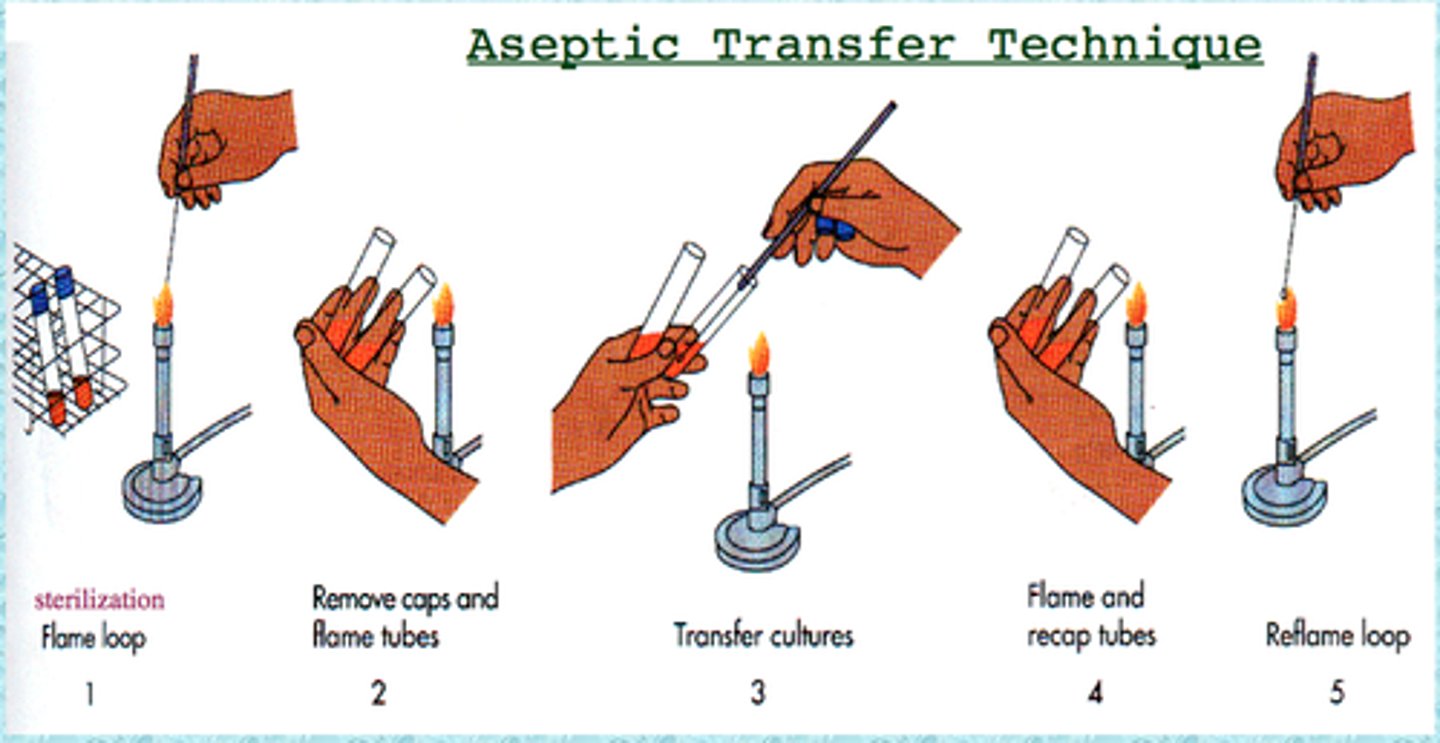 Aseptic Transfer Technique

sterilization
Flame loop
1

Remove caps and flame tubes
2

Transfer cultures
3

Flame and recap tubes
4

Reflame loop
5